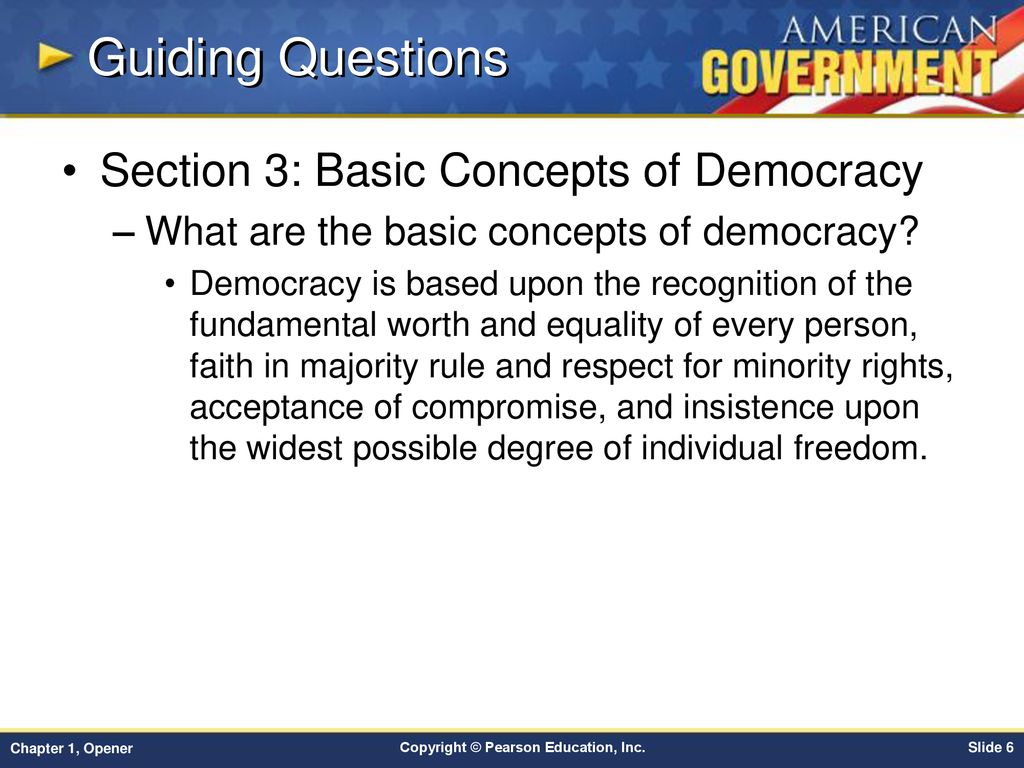 Guiding Questions

AMERICAN GOVERNMENT

• Section 3: Basic Concepts of Democracy
 – What are the basic concepts of democracy?
  • Democracy is based upon the recognition of the fundamental worth and equality of every person, faith in majority rule and respect for minority rights, acceptance of compromise, and insistence upon the widest possible degree of individual freedom.

Chapter 1, Opener

Copyright © Pearson Education, Inc.

Slide 6